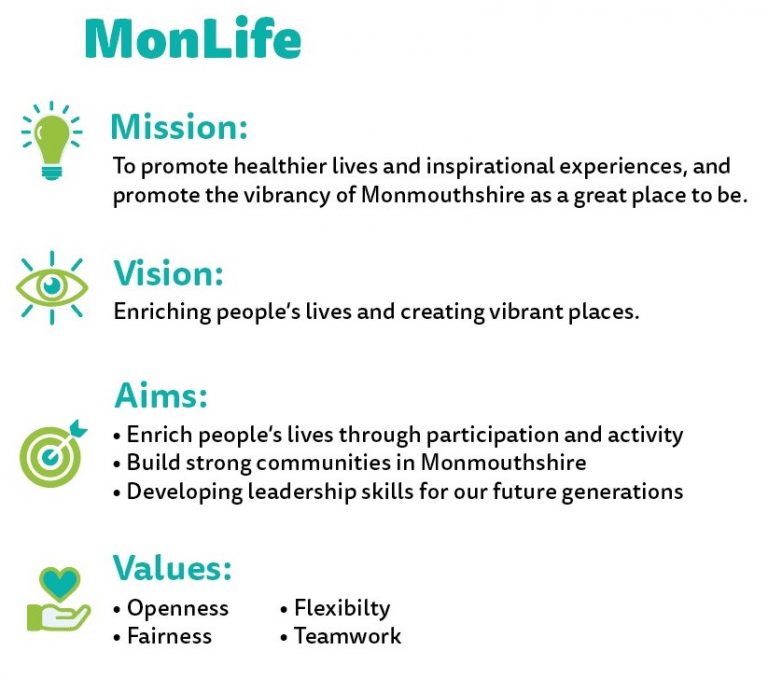 MonLife

Mission:
To promote healthier lives and inspirational experiences, and promote the vibrancy of Monmouthshire as a great place to be.

Vision:
Enriching people's lives and creating vibrant places.

Aims:
• Enrich people's lives through participation and activity
• Build strong communities in Monmouthshire
• Developing leadership skills for our future generations

Values:
• Openness
• Fairness
• Flexibilty
• Teamwork